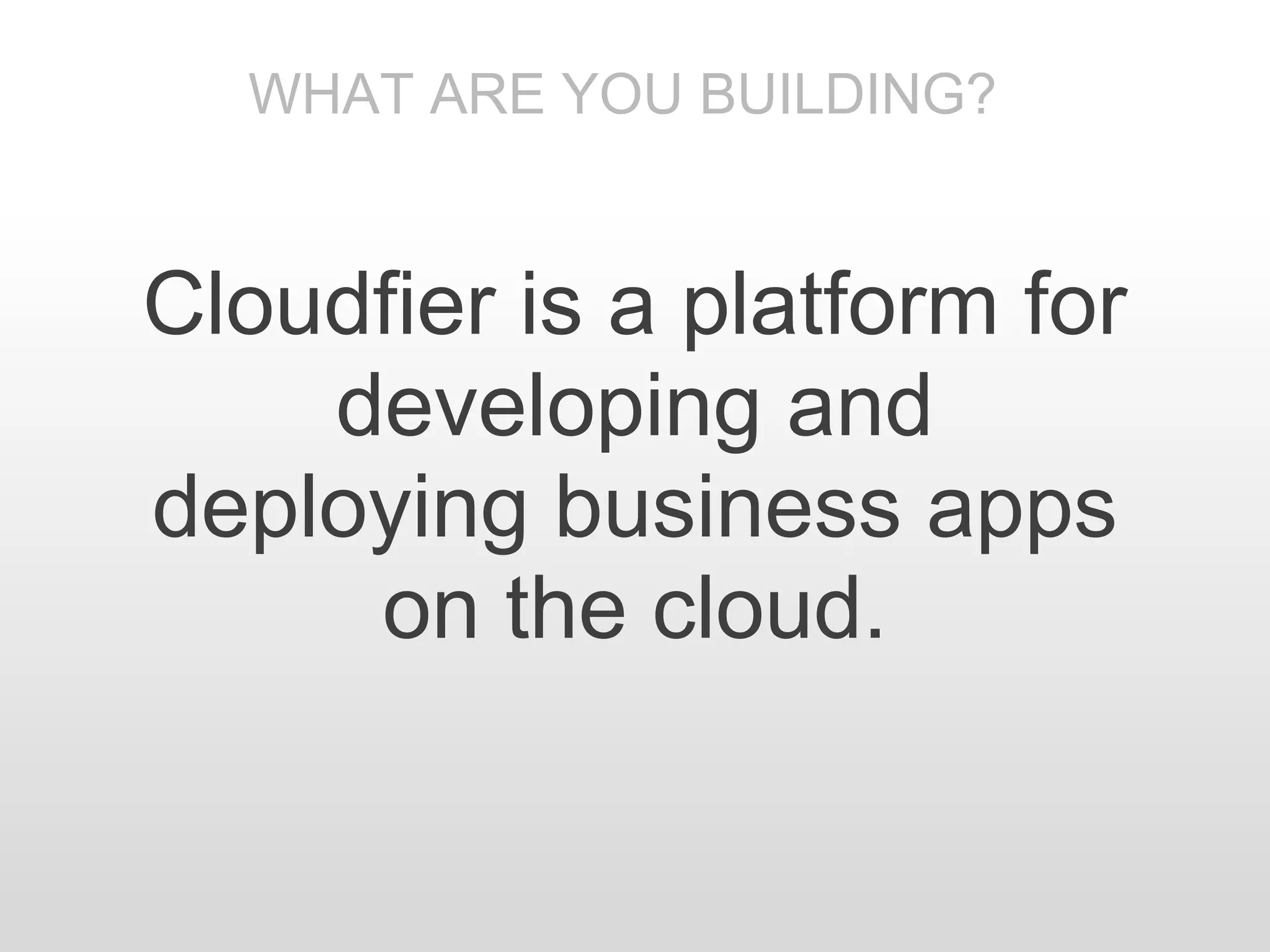 WHAT ARE YOU BUILDING?

Cloudfier is a platform for developing and deploying business apps on the cloud.